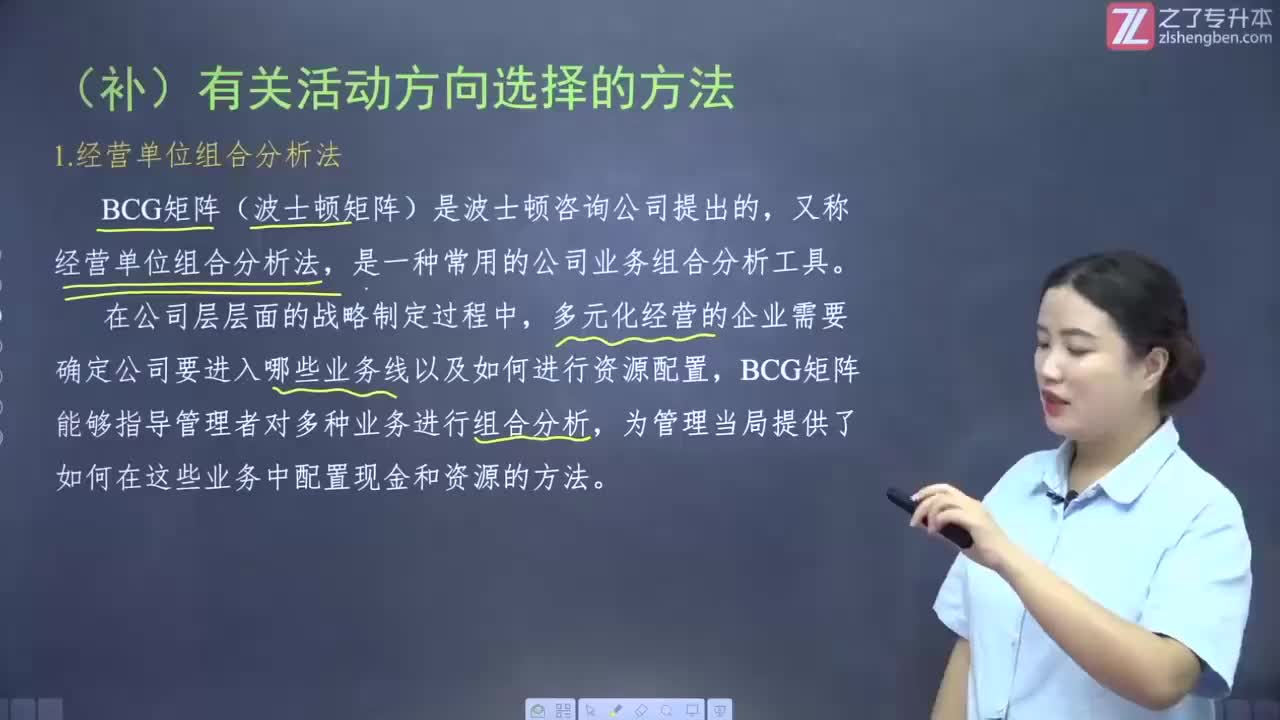 之了专升本
zlshengben.com

（补）有关活动方向选择的方法

1.经营单位组合分析法

BCG矩阵（波士顿矩阵）是波士顿咨询公司提出的，又称经营单位组合分析法，是一种常用的公司业务组合分析工具。

在公司层层面的战略制定过程中，多元化经营的企业需要确定公司要进入哪些业务线以及如何进行资源配置，BCG矩阵能够指导管理者对多种业务进行组合分析，为管理当局提供了如何在这些业务中配置现金和资源的方法。